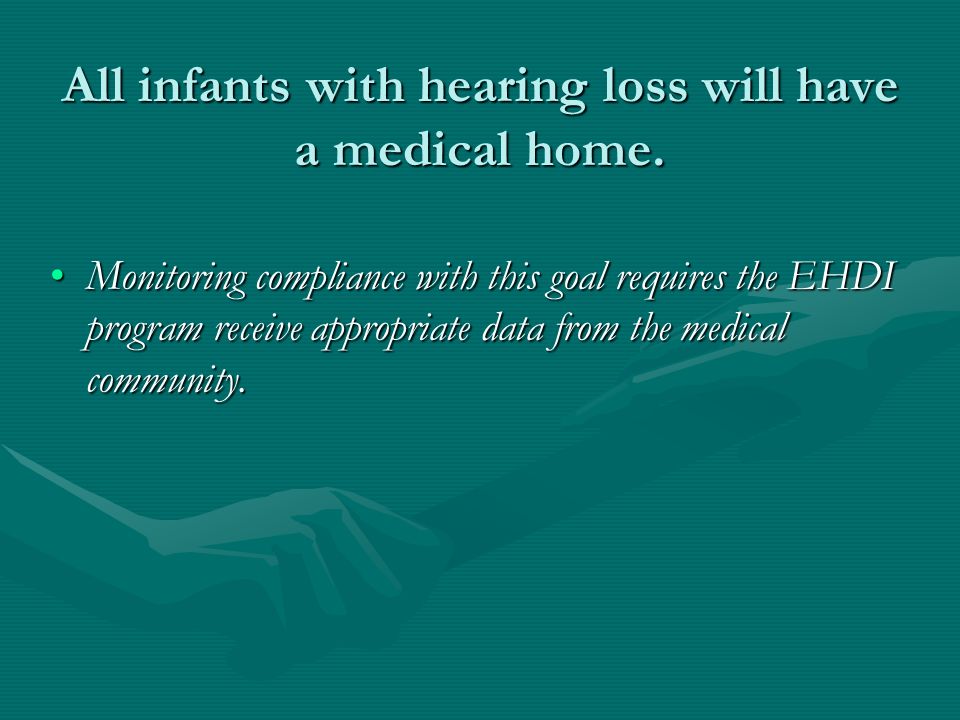 All infants with hearing loss will have a medical home.

• Monitoring compliance with this goal requires the EHDI program receive appropriate data from the medical community.